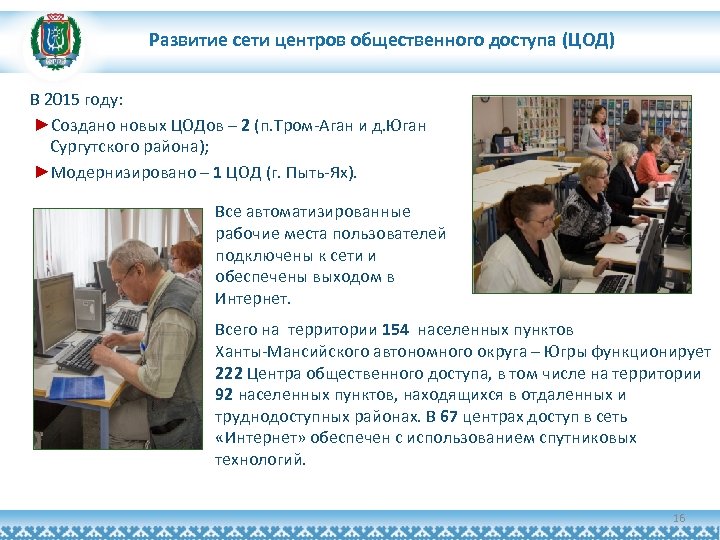 Развитие сети центров общественного доступа (ЦОД)

В 2015 году:

►Создано новых ЦОДов – 2 (п.Тром-Аган и д.Юган Сургутского района);

►Модернизировано – 1 ЦОД (г. Пыть-Ях).

Все автоматизированные рабочие места пользователей подключены к сети и обеспечены выходом в Интернет.

Всего на территории 154 населенных пунктов Ханты-Мансийского автономного округа – Югры функционирует 222 Центра общественного доступа, в том числе на территории 92 населенных пунктов, находящихся в отдаленных и труднодоступных районах. В 67 центрах доступ в сеть «Интернет» обеспечен с использованием спутниковых технологий.

16